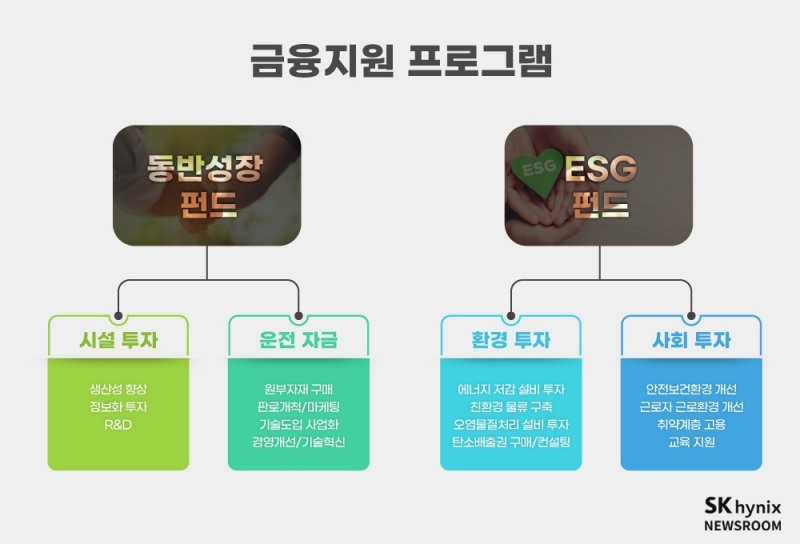 금융지원 프로그램

동반성장 펀드

ESG ESG 펀드

시설 투자

생산성 향상
정보화 투자
R&D

운전 자금

원부자재 구매
판로개척/마케팅
기술도입 사업화
경영개선/기술혁신

환경 투자

에너지 저감 설비 투자
친환경 물류 구축
오염물질처리 설비 투자
탄소배출권 구매/컨설팅

사회 투자

안전보건환경 개선
근로자 근로환경 개선
취약계층 고용
교육 지원

SK hynix
NEWSROOM